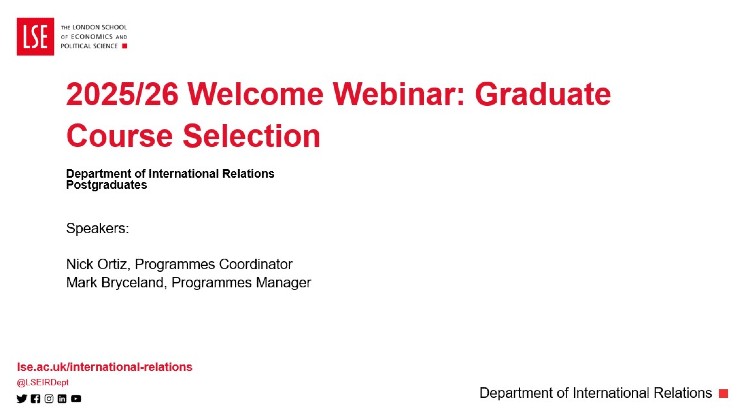 LSE THE LONDON SCHOOL OF ECONOMICS AND POLITICAL SCIENCE

2025/26 Welcome Webinar: Graduate Course Selection

Department of International Relations
Postgraduates

Speakers:

Nick Ortiz, Programmes Coordinator
Mark Bryceland, Programmes Manager

lse.ac.uk/international-relations
@LSEIRDept

Department of International Relations